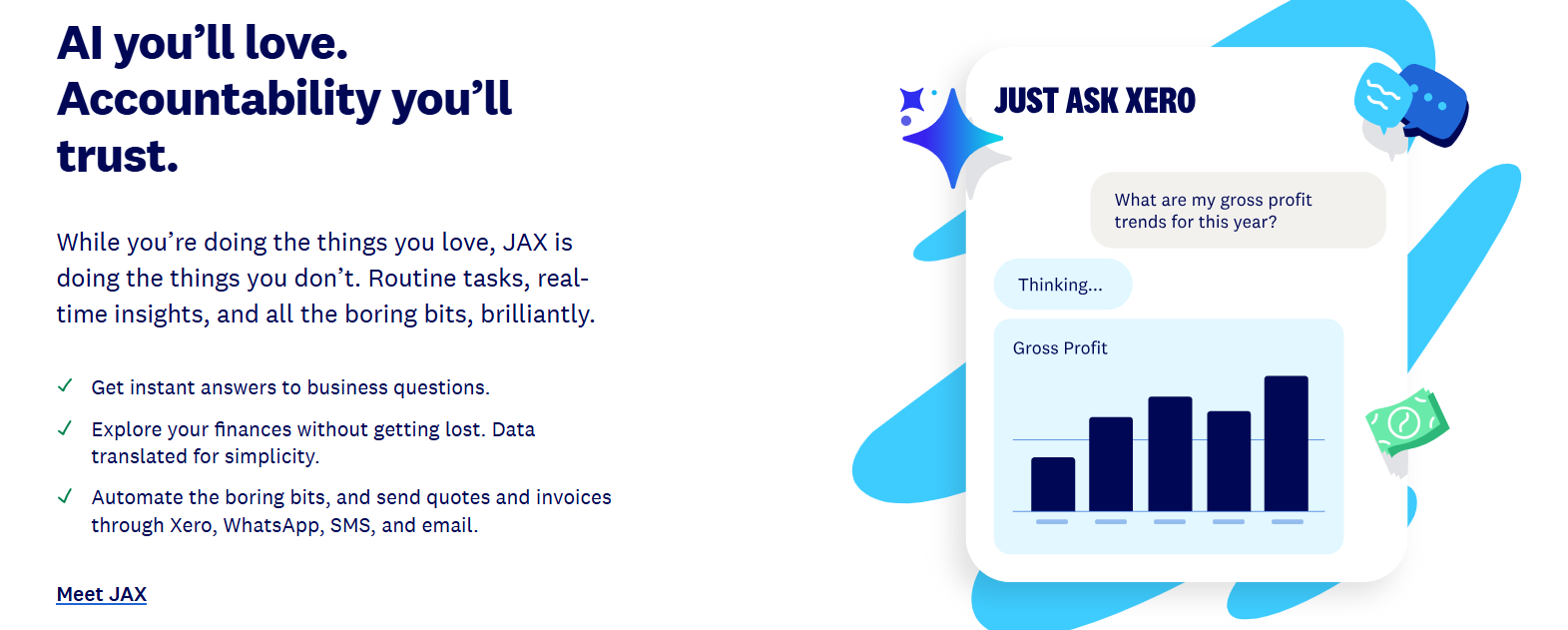 AI you’ll love. Accountability you’ll trust.

While you’re doing the things you love, JAX is doing the things you don’t. Routine tasks, real-time insights, and all the boring bits, brilliantly.

✓ Get instant answers to business questions.

✓ Explore your finances without getting lost. Data translated for simplicity.

✓ Automate the boring bits, and send quotes and invoices through Xero, WhatsApp, SMS, and email.

Meet JAX

JUST ASK XERO

What are my gross profit trends for this year?

Thinking...

Gross Profit